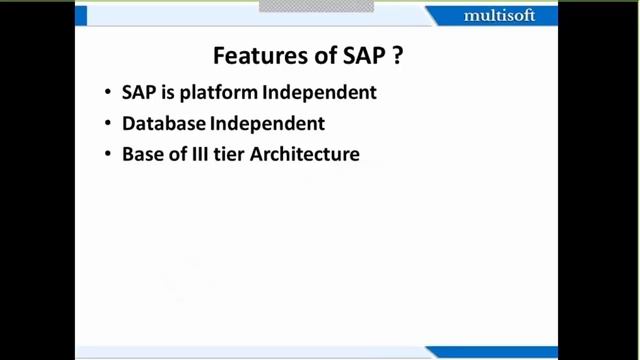 multisoft

Features of SAP ?

• SAP is platform Independent
• Database Independent
• Base of III tier Architecture